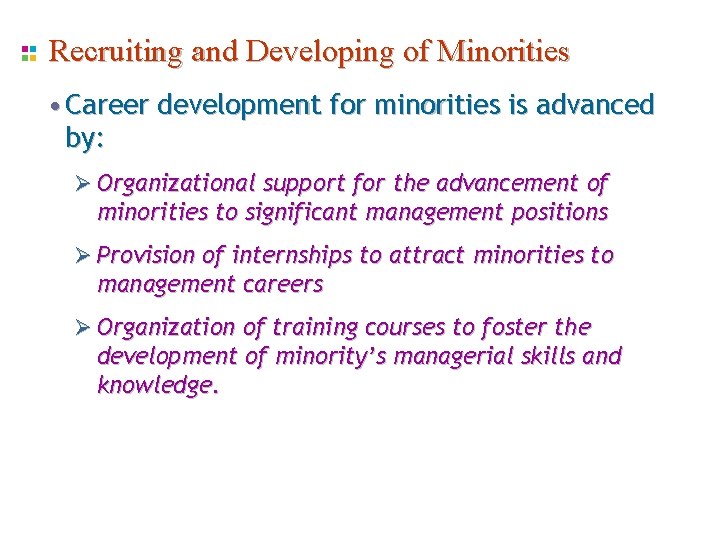 Recruiting and Developing of Minorities

• Career development for minorities is advanced by:

➢ Organizational support for the advancement of minorities to significant management positions

➢ Provision of internships to attract minorities to management careers

➢ Organization of training courses to foster the development of minority's managerial skills and knowledge.